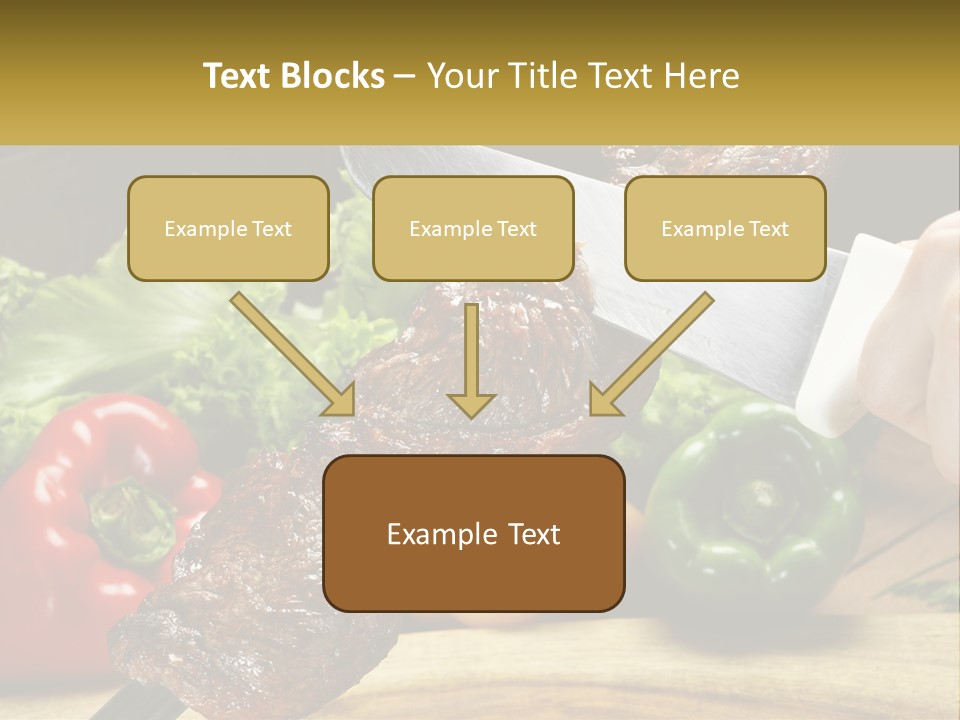 Text Blocks – Your Title Text Here

Example Text

Example Text

Example Text

Example Text